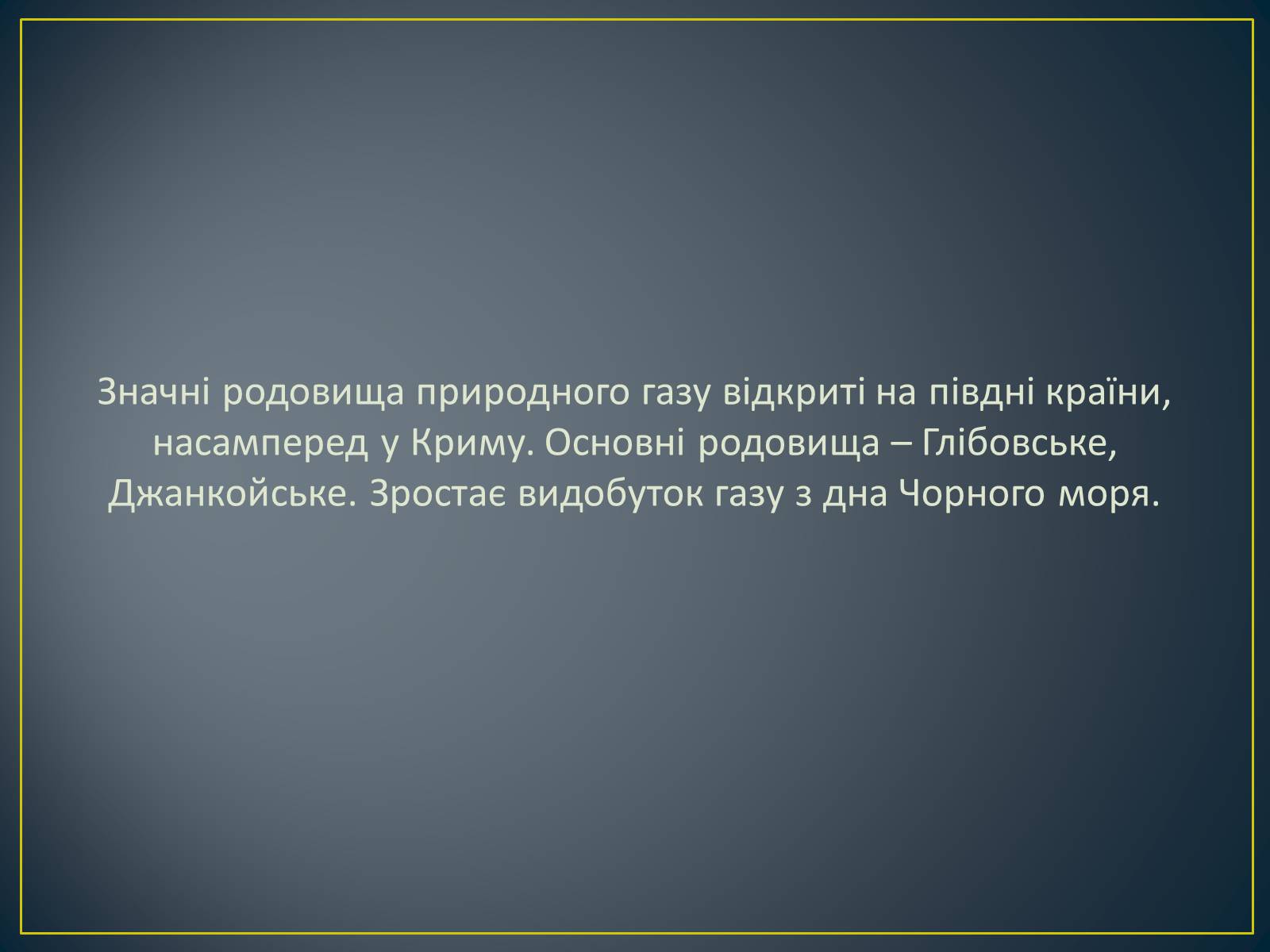 Значні родовища природного газу відкриті на півдні країни, насамперед у Криму. Основні родовища – Глібовське, Джанкойське. Зростає видобуток газу з дна Чорного моря.